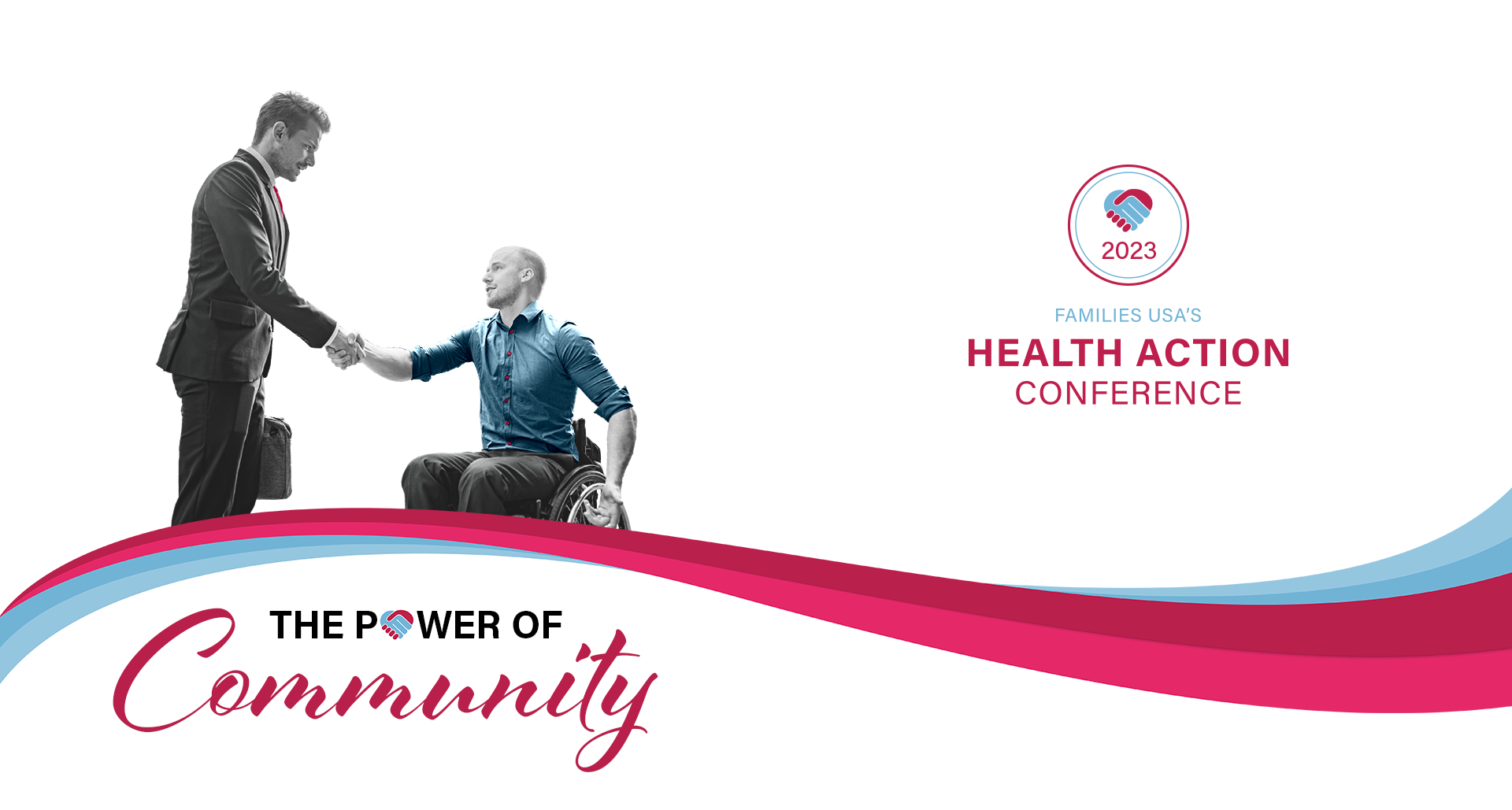 2023

FAMILIES USA'S
HEALTH ACTION
CONFERENCE

THE POWER OF
Community